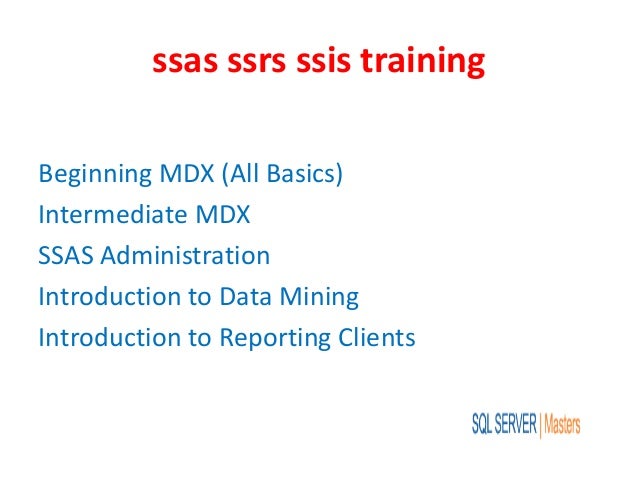 ssas ssrs ssis training

Beginning MDX (All Basics)
Intermediate MDX
SSAS Administration
Introduction to Data Mining
Introduction to Reporting Clients

SQL SERVER | Masters